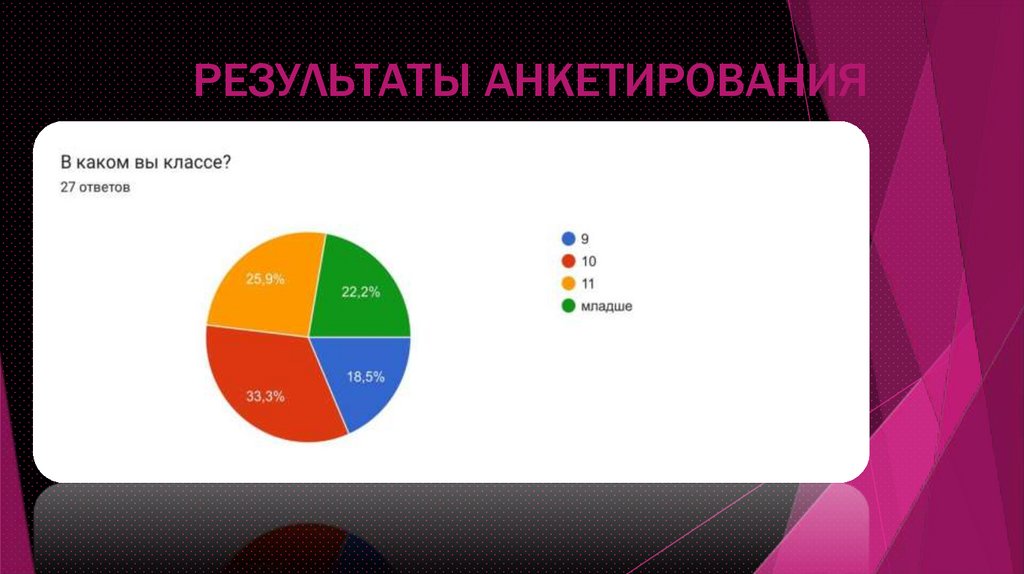 РЕЗУЛЬТАТЫ АНКЕТИРОВАНИЯ

В каком вы классе?
27 ответов

25,9%
22,2%
33,3%
18,5%

9
10
11
младше